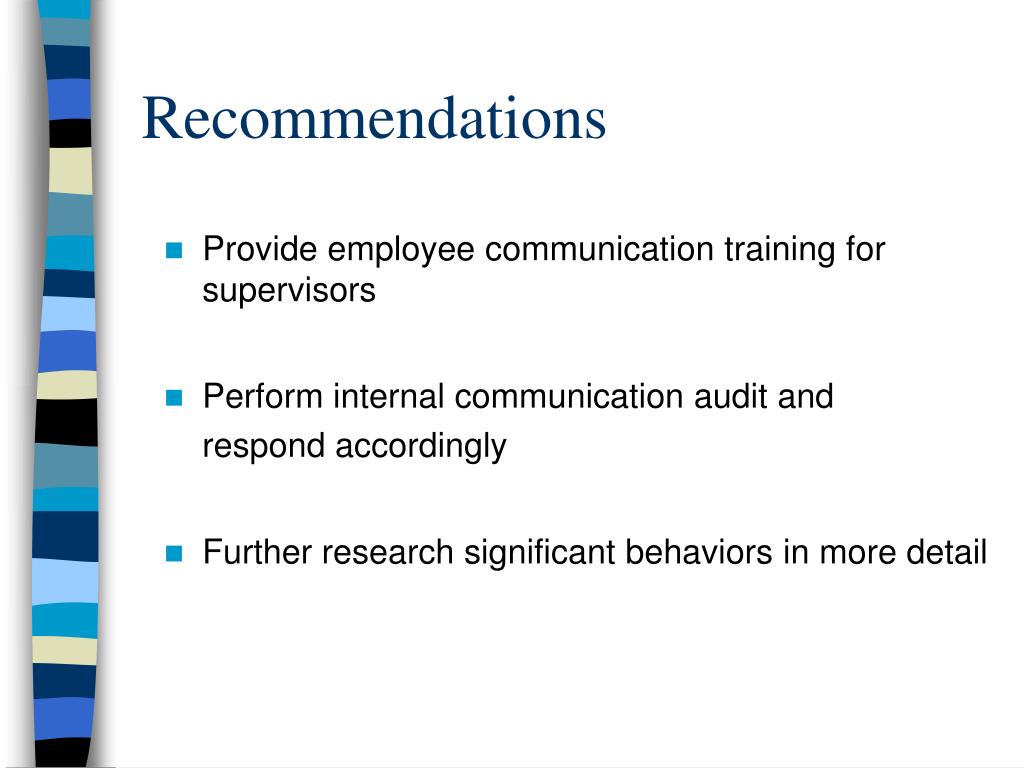 Recommendations

Provide employee communication training for supervisors

Perform internal communication audit and respond accordingly

Further research significant behaviors in more detail